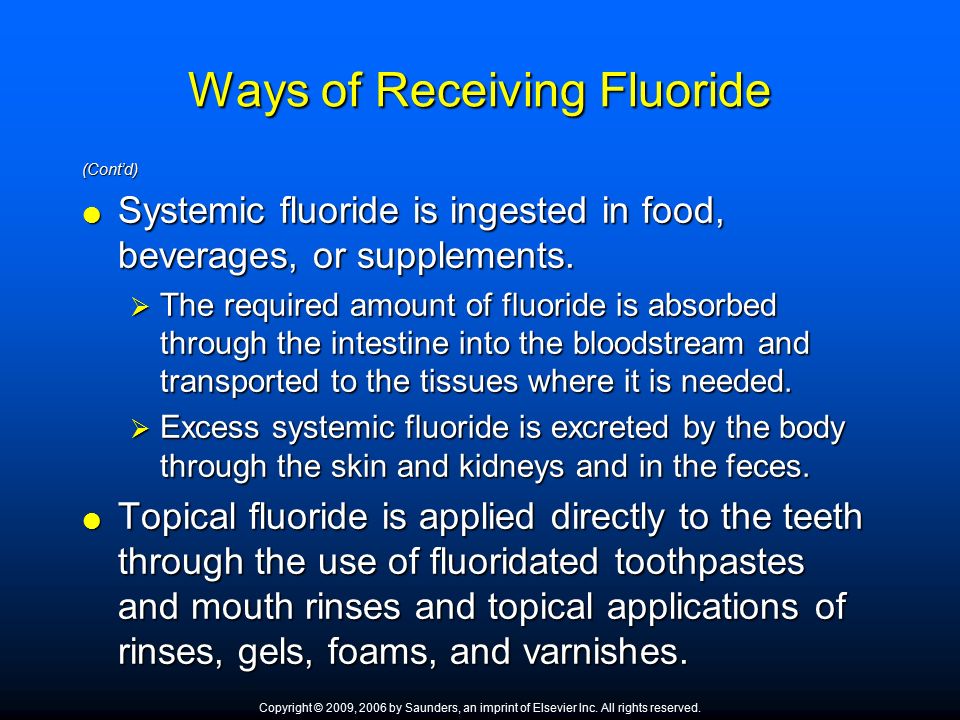 Ways of Receiving Fluoride

(Cont'd)

● Systemic fluoride is ingested in food, beverages, or supplements.

➢ The required amount of fluoride is absorbed through the intestine into the bloodstream and transported to the tissues where it is needed.

➢ Excess systemic fluoride is excreted by the body through the skin and kidneys and in the feces.

● Topical fluoride is applied directly to the teeth through the use of fluoridated toothpastes and mouth rinses and topical applications of rinses, gels, foams, and varnishes.

Copyright © 2009, 2006 by Saunders, an imprint of Elsevier Inc. All rights reserved.